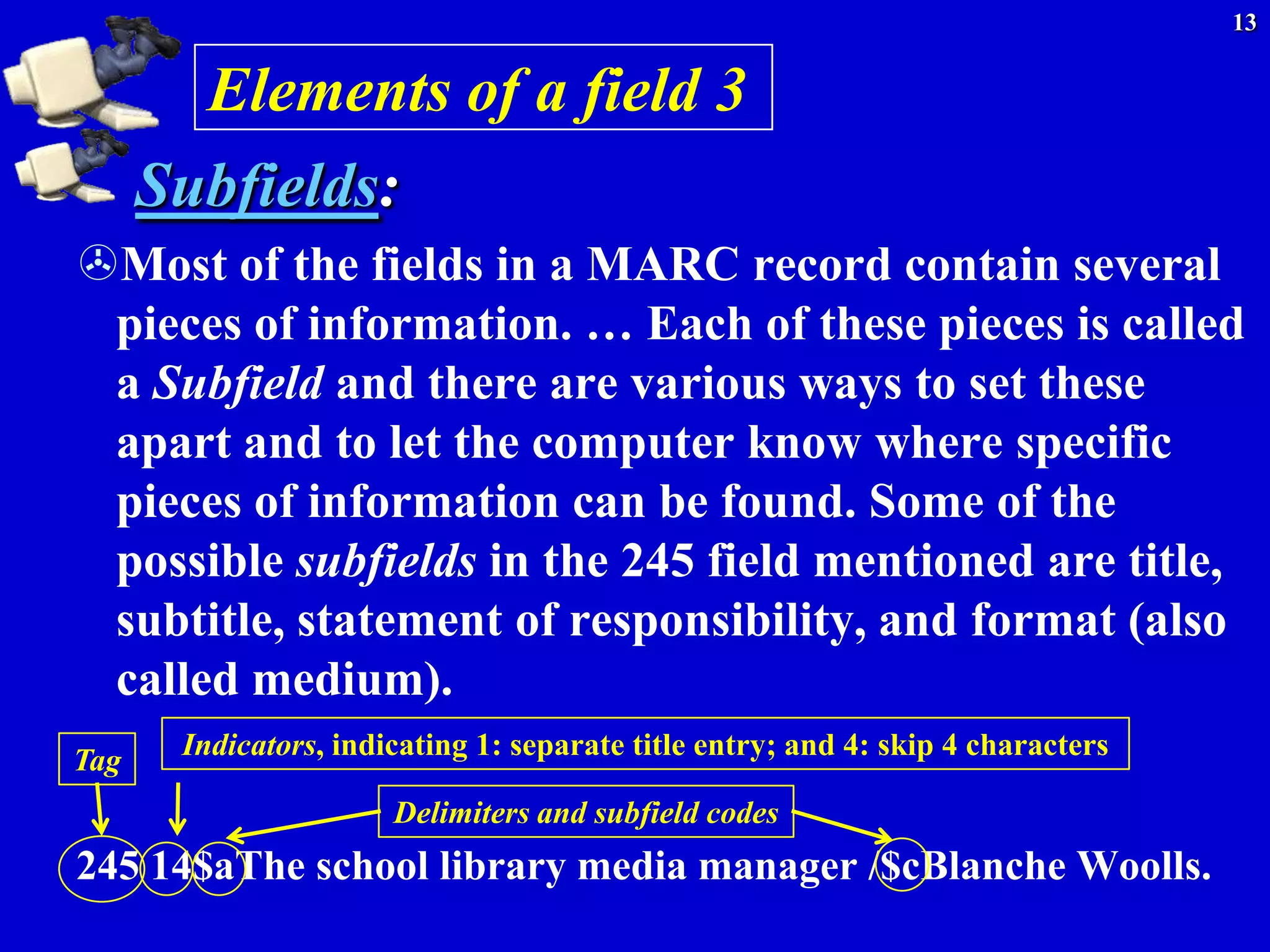 13

Elements of a field 3

Subfields:

Most of the fields in a MARC record contain several pieces of information. … Each of these pieces is called a Subfield and there are various ways to set these apart and to let the computer know where specific pieces of information can be found. Some of the possible subfields in the 245 field mentioned are title, subtitle, statement of responsibility, and format (also called medium).

Tag

Indicators, indicating 1: separate title entry; and 4: skip 4 characters

Delimiters and subfield codes

245 14\$aThe school library media manager /\$cBlanche Woolls.